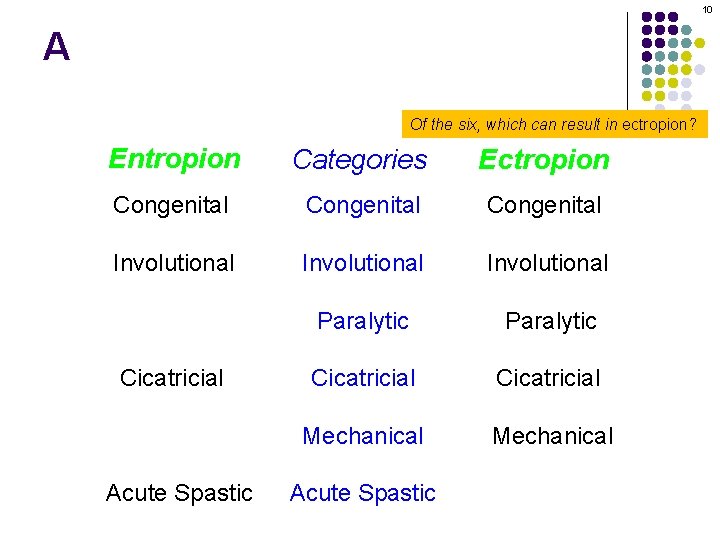 10

A

Of the six, which can result in ectropion?

| Entropion | Categories | Ectropion |
|---|---|---|
| Congenital | Congenital | Congenital |
| Involutional | Involutional | Involutional |
| | Paralytic | Paralytic |
| Cicatricial | Cicatricial | Cicatricial |
| | Mechanical | Mechanical |
| Acute Spastic | Acute Spastic | |